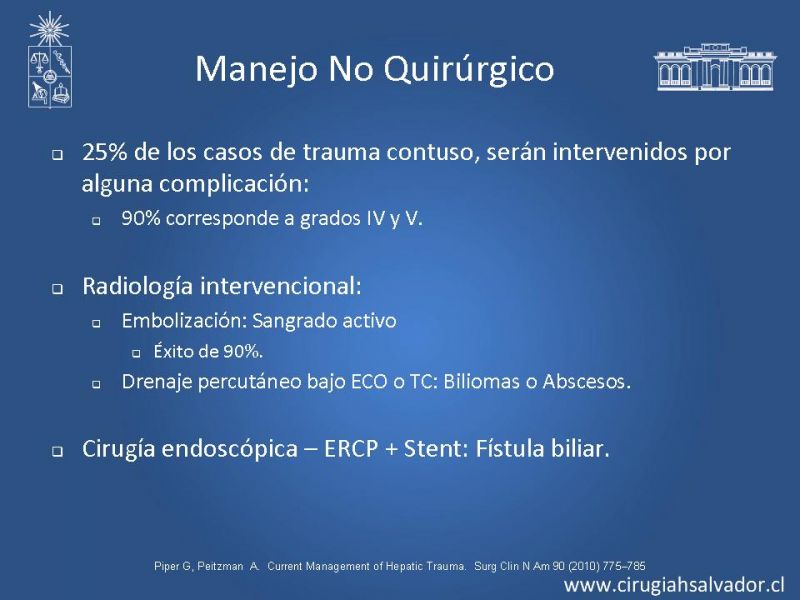 Manejo No Quirúrgico

- 25% de los casos de trauma contuso, serán intervenidos por alguna complicación:
  - 90% corresponde a grados IV y V.

- Radiología intervencional:
  - Embolización: Sangrado activo
    - Éxito de 90%.
  - Drenaje percutáneo bajo ECO o TC: Biliomas o Abscesos.

- Cirugía endoscópica – ERCP + Stent: Fístula biliar.

Piper G, Peitzman A. Current Management of Hepatic Trauma. Surg Clin N Am 90 (2010) 775–785

www.cirugiahsalvador.cl